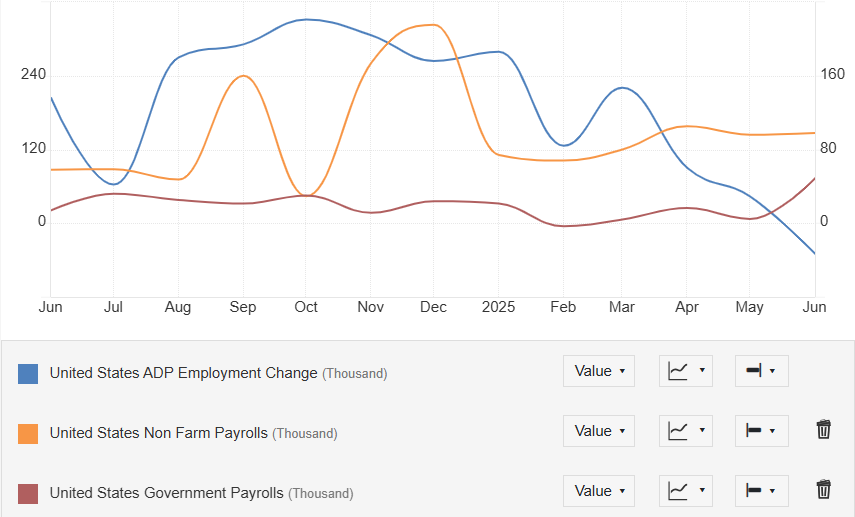 240
120
0
160
80
0
Jun Jul Aug Sep Oct Nov Dec 2025 Feb Mar Apr May Jun

United States ADP Employment Change (Thousand) Value

United States Non Farm Payrolls (Thousand) Value

United States Government Payrolls (Thousand) Value